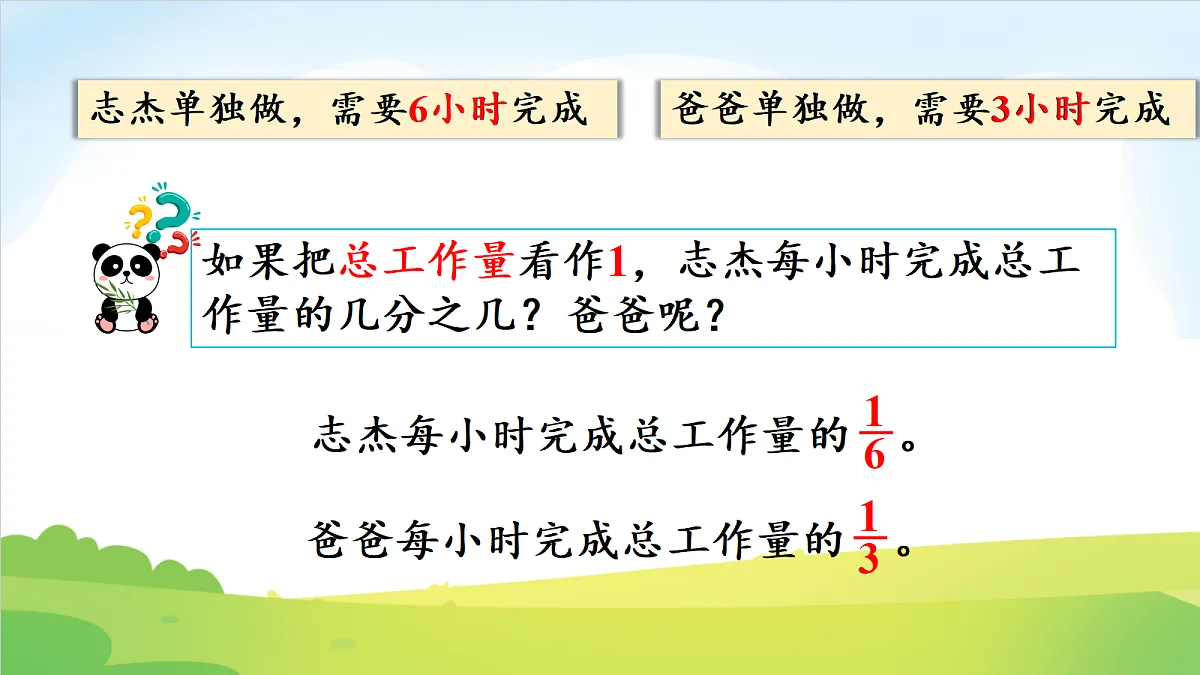 志杰单独做，需要6小时完成

爸爸单独做，需要3小时完成

如果把总工作量看作1，志杰每小时完成总工作量的几分之几？爸爸呢？

志杰每小时完成总工作量的$\frac{1}{6}$。

爸爸每小时完成总工作量的$\frac{1}{3}$。